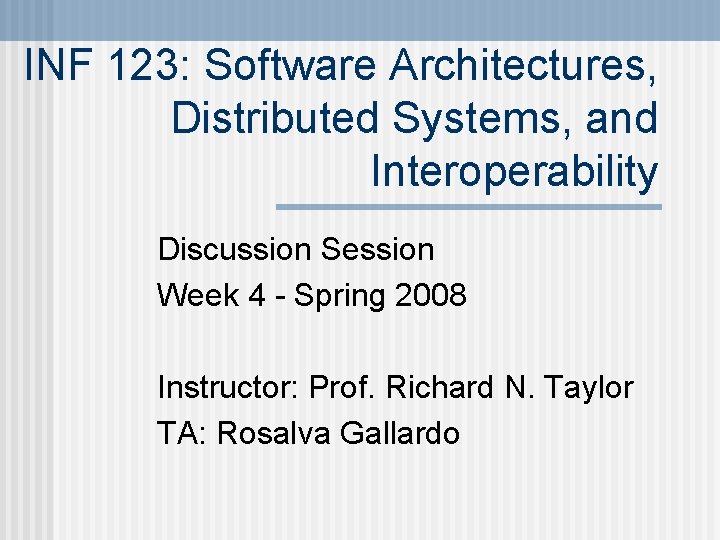 INF 123: Software Architectures, Distributed Systems, and Interoperability

Discussion Session
Week 4 - Spring 2008

Instructor: Prof. Richard N. Taylor
TA: Rosalva Gallardo